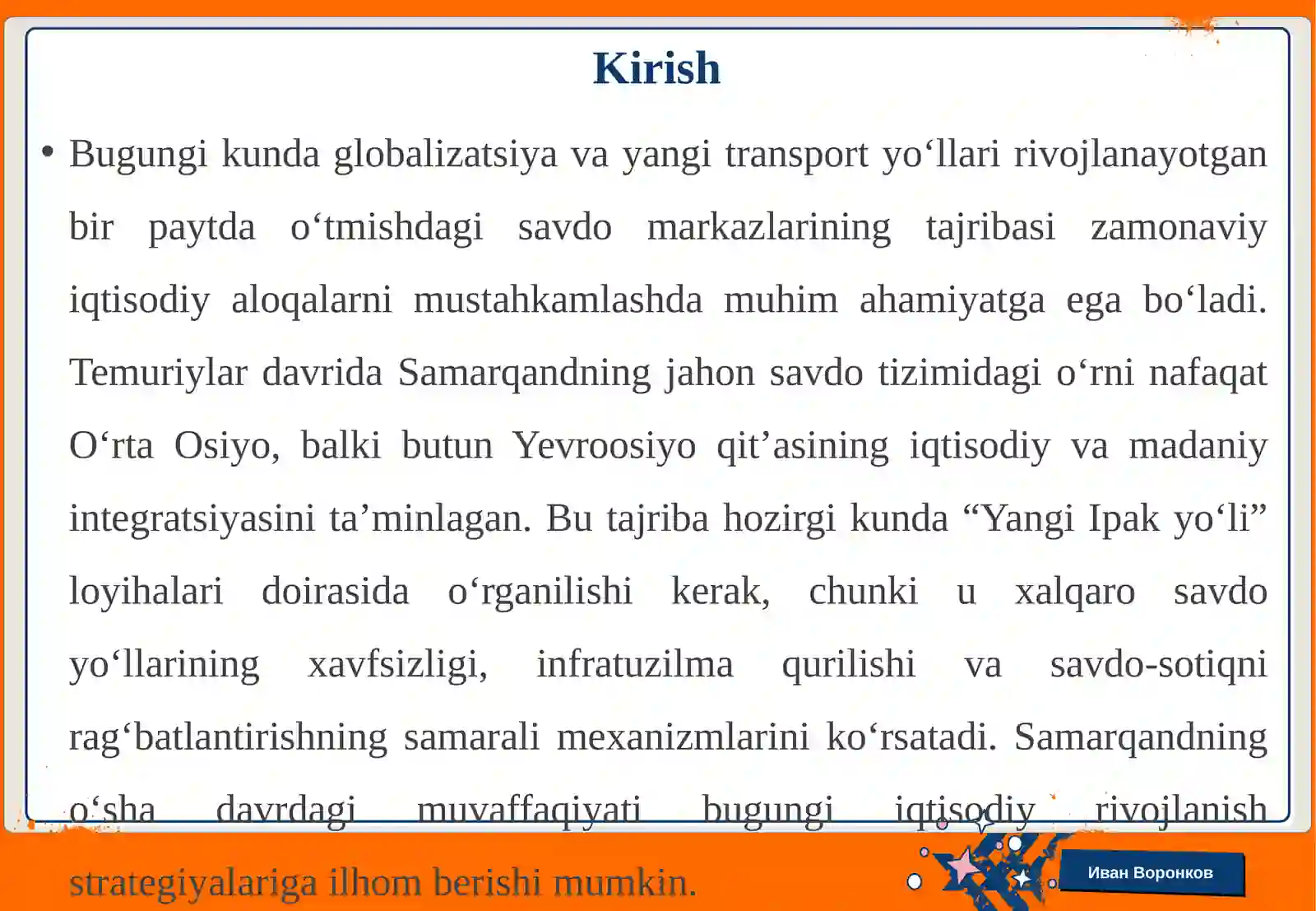 Kirish

• Bugungi kunda globalizatsiya va yangi transport yo‘llari rivojlanayotgan bir paytda o‘tmishdagi savdo markazlarining tajribasi zamonaviy iqtisodiy aloqalarni mustahkamlashda muhim ahamiyatga ega bo‘ladi. Temuriylar davrida Samarqandning jahon savdo tizimidagi o‘rni nafaqat O‘rta Osiyo, balki butun Yevroosiyo qit’asining iqtisodiy va madaniy integratsiyasini ta’minlagan. Bu tajriba hozirgi kunda “Yangi Ipak yo‘li” loyihalari doirasida o‘rganilishi kerak, chunki u xalqaro savdo yo‘llarining xavfsizligi, infratuzilma qurilishi va savdo-sotiqni rag‘batlantirishning samarali mexanizmlarini ko‘rsatadi. Samarqandning o‘sha davrdagi muvaffaqiyati bugungi iqtisodiy rivojlanish strategiyalariga ilhom berishi mumkin.

Иван Воронков